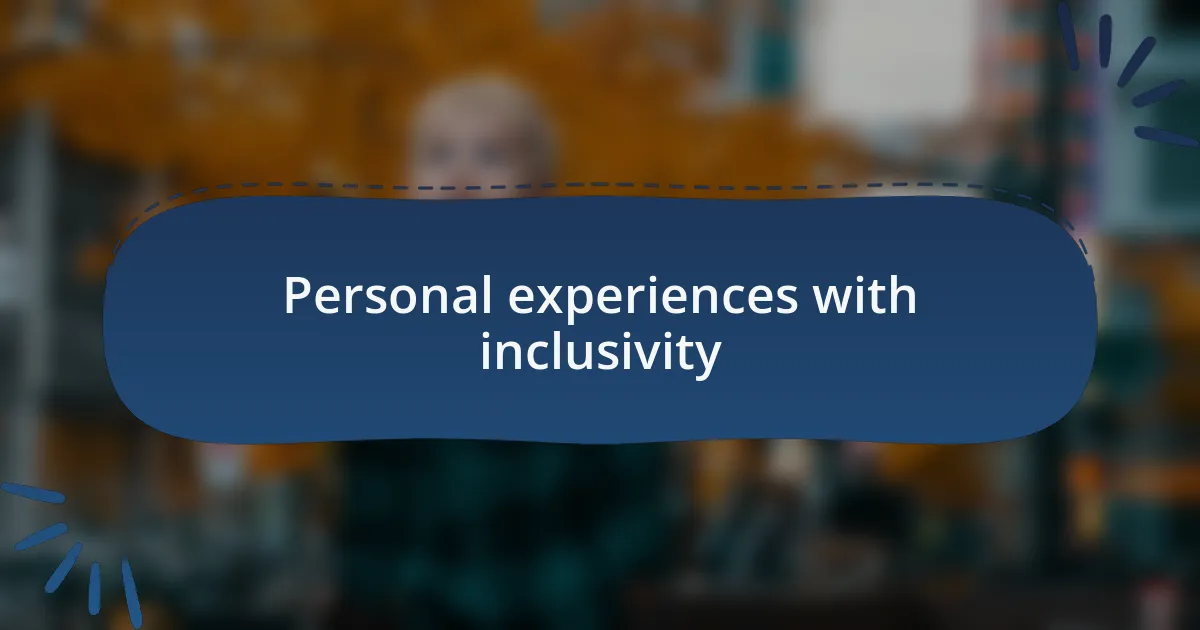 Personal experiences with inclusivity